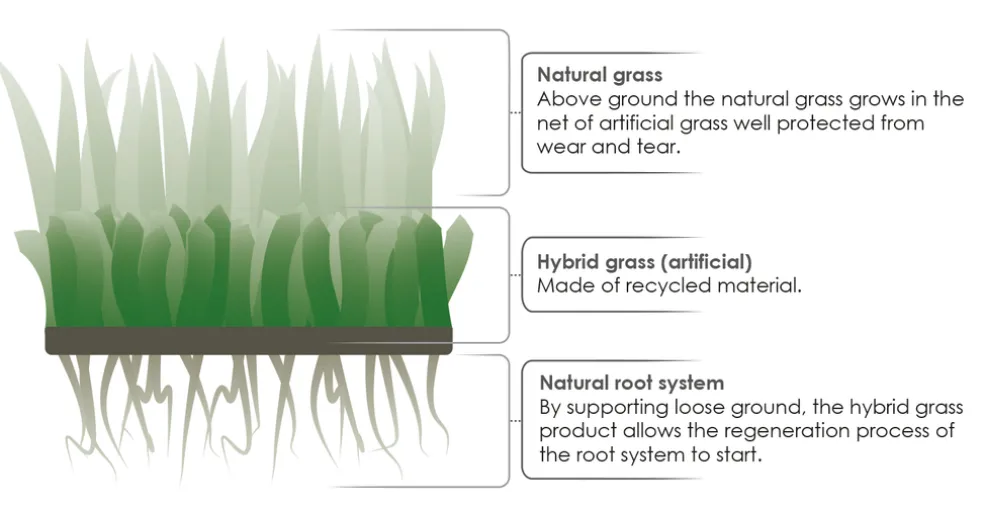 Natural grass
Above ground the natural grass grows in the net of artificial grass well protected from wear and tear.

Hybrid grass (artificial)
Made of recycled material.

Natural root system
By supporting loose ground, the hybrid grass product allows the regeneration process of the root system to start.